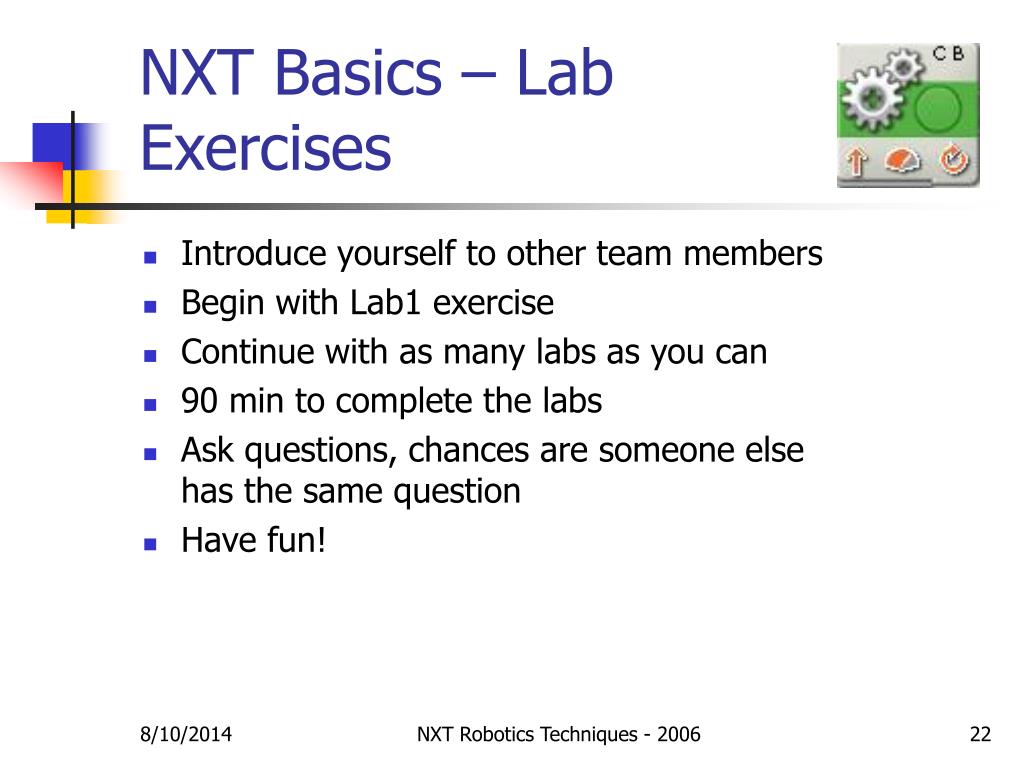 NXT Basics – Lab Exercises

C B

- Introduce yourself to other team members
- Begin with Lab1 exercise
- Continue with as many labs as you can
- 90 min to complete the labs
- Ask questions, chances are someone else has the same question
- Have fun!

8/10/2014

NXT Robotics Techniques - 2006

22